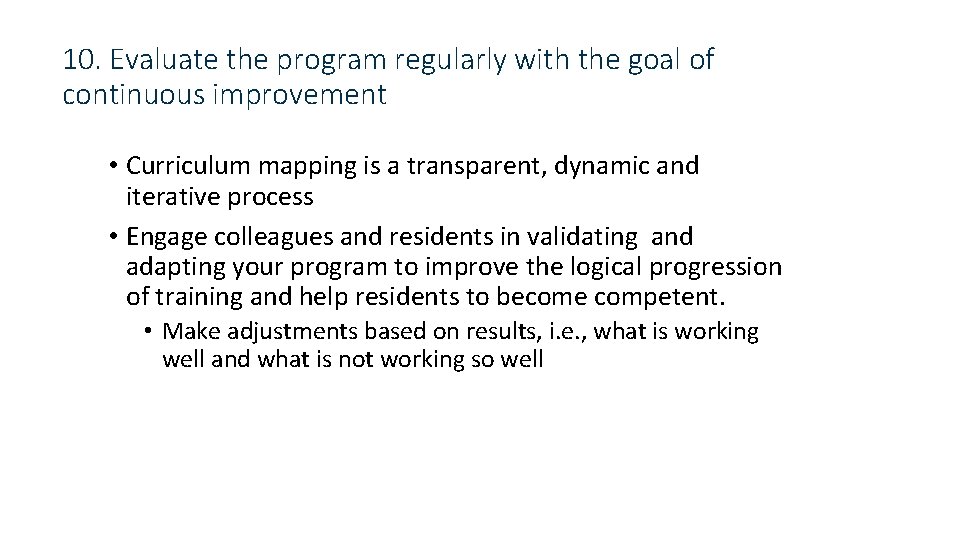 10. Evaluate the program regularly with the goal of continuous improvement

• Curriculum mapping is a transparent, dynamic and iterative process

• Engage colleagues and residents in validating and adapting your program to improve the logical progression of training and help residents to become competent.

• Make adjustments based on results, i.e., what is working well and what is not working so well